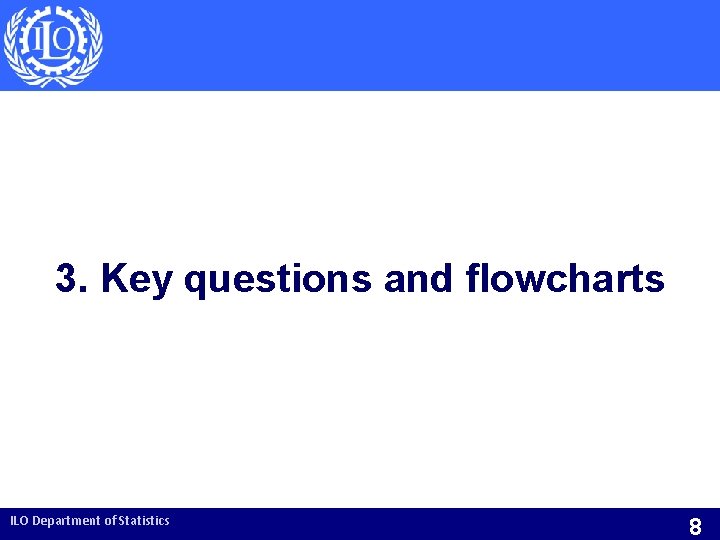 ILO

3. Key questions and flowcharts

ILO Department of Statistics

8